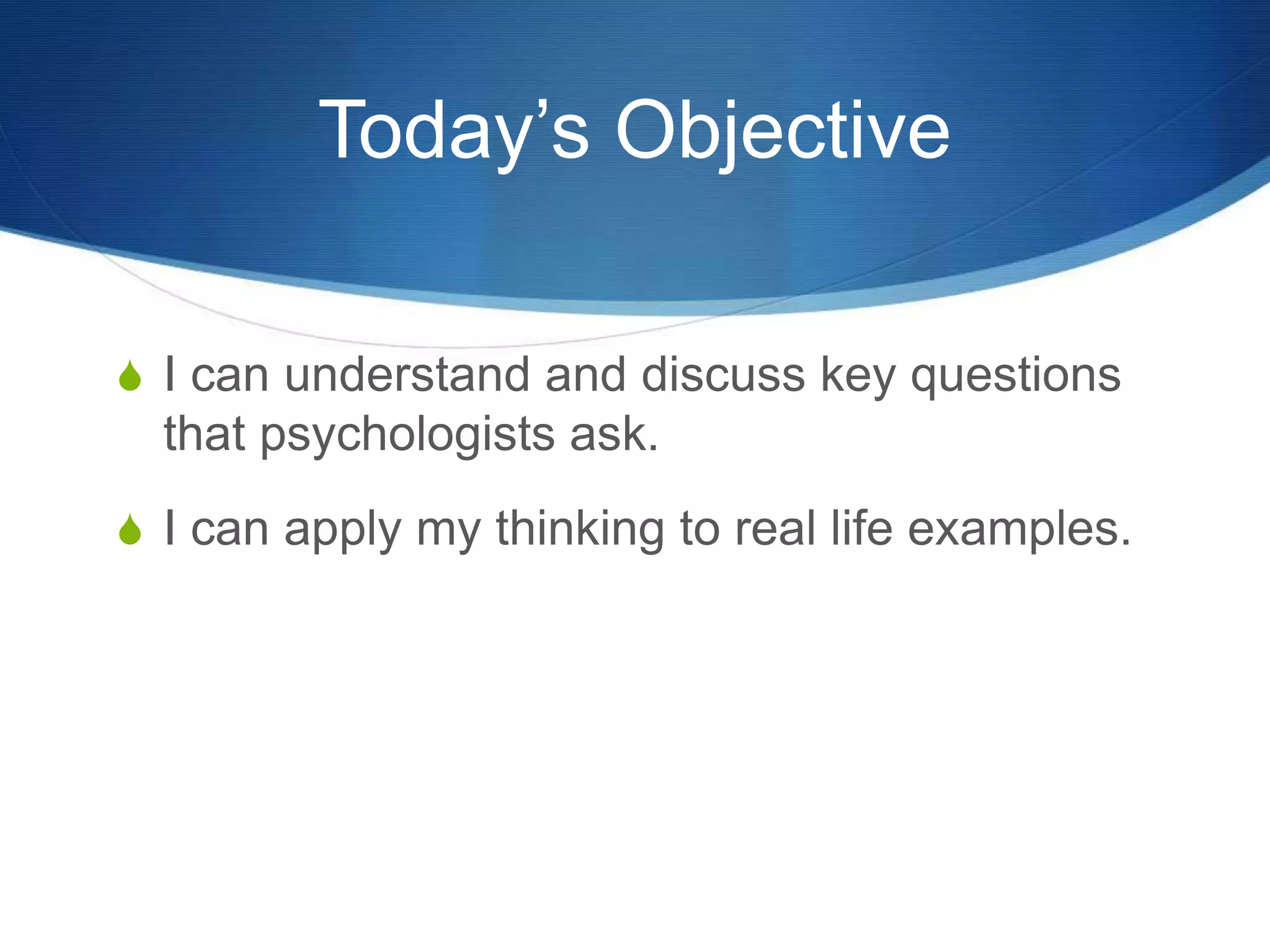 Today’s Objective

I can understand and discuss key questions that psychologists ask.

I can apply my thinking to real life examples.